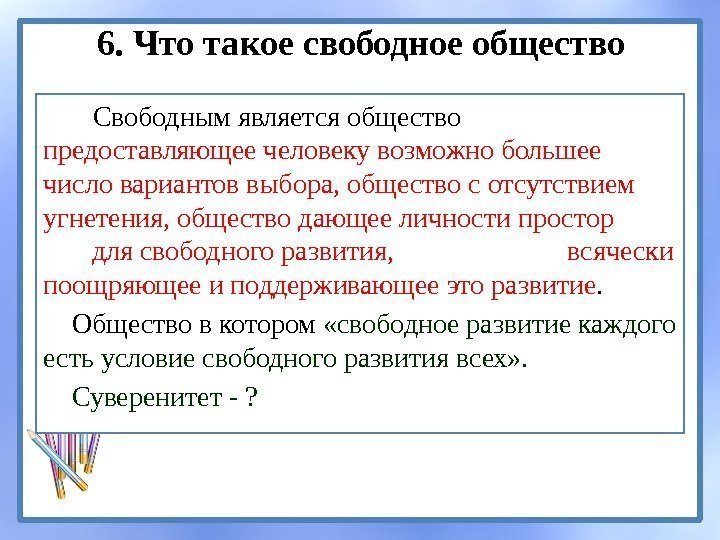 6. Что такое свободное общество

Свободным является общество предоставляющее человеку возможно большее число вариантов выбора, общество с отсутствием угнетения, общество дающее личности простор для свободного развития, всячески поощряющее и поддерживающее это развитие.

Общество в котором «свободное развитие каждого есть условие свободного развития всех».

Суверенитет - ?